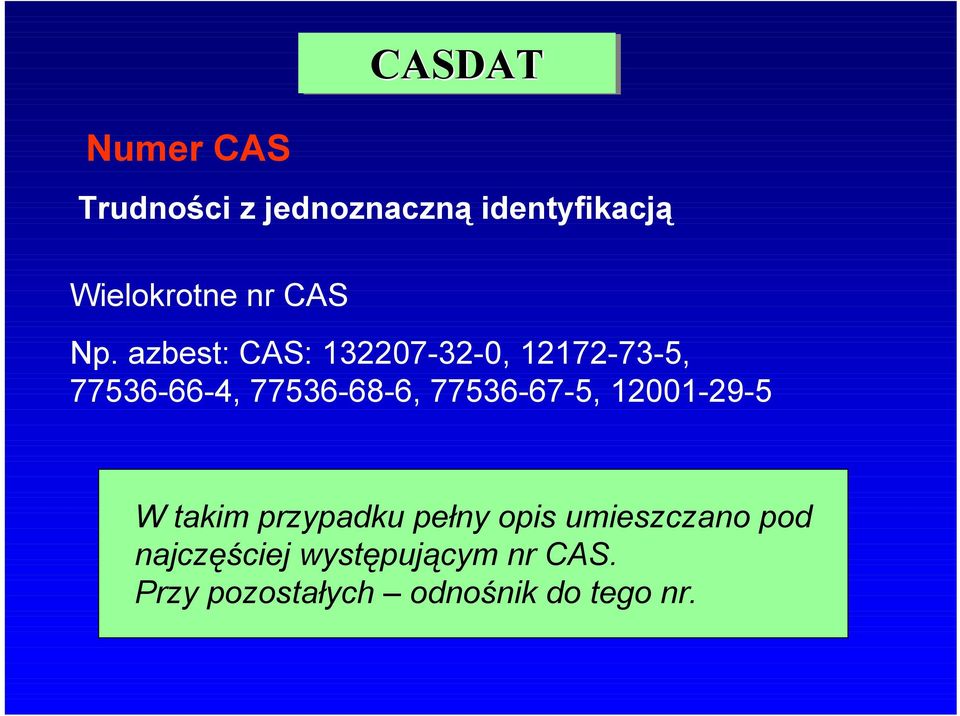 CASDAT

Numer CAS

Trudności z jednoznaczną identyfikacją

Wielokrotne nr CAS

Np. azbest: CAS: 132207-32-0, 12172-73-5, 77536-66-4, 77536-68-6, 77536-67-5, 12001-29-5

W takim przypadku pełny opis umieszczano pod najczęściej występującym nr CAS.
Przy pozostałych – odnośnik do tego nr.